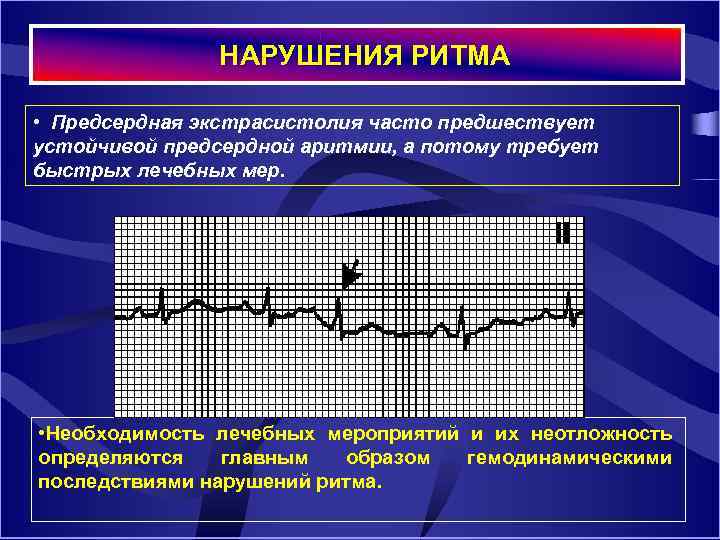 НАРУШЕНИЯ РИТМА

• Предсердная экстрасистолия часто предшествует устойчивой предсердной аритмии, а потому требует быстрых лечебных мер.

II

•Необходимость лечебных мероприятий и их неотложность определяются главным образом гемодинамическими последствиями нарушений ритма.